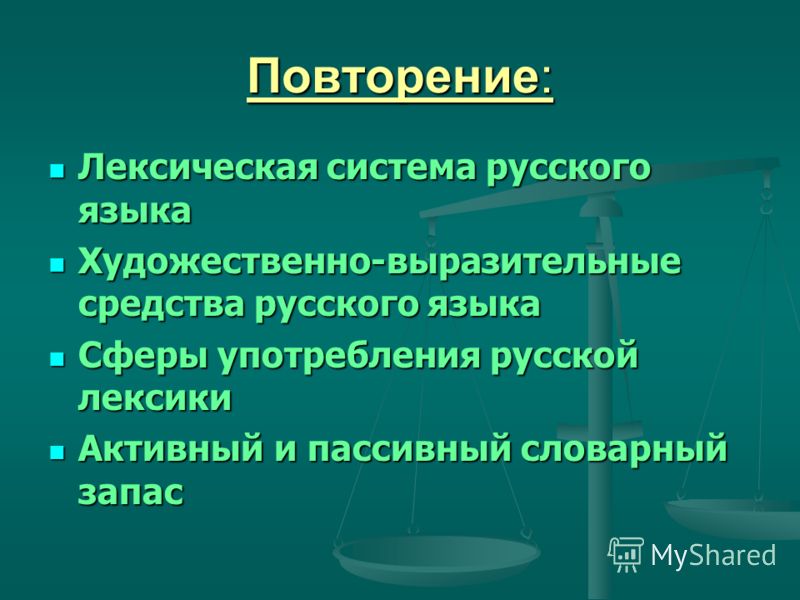 Повторение:

- Лексическая система русского языка
- Художественно-выразительные средства русского языка
- Сферы употребления русской лексики
- Активный и пассивный словарный запас

MyShared